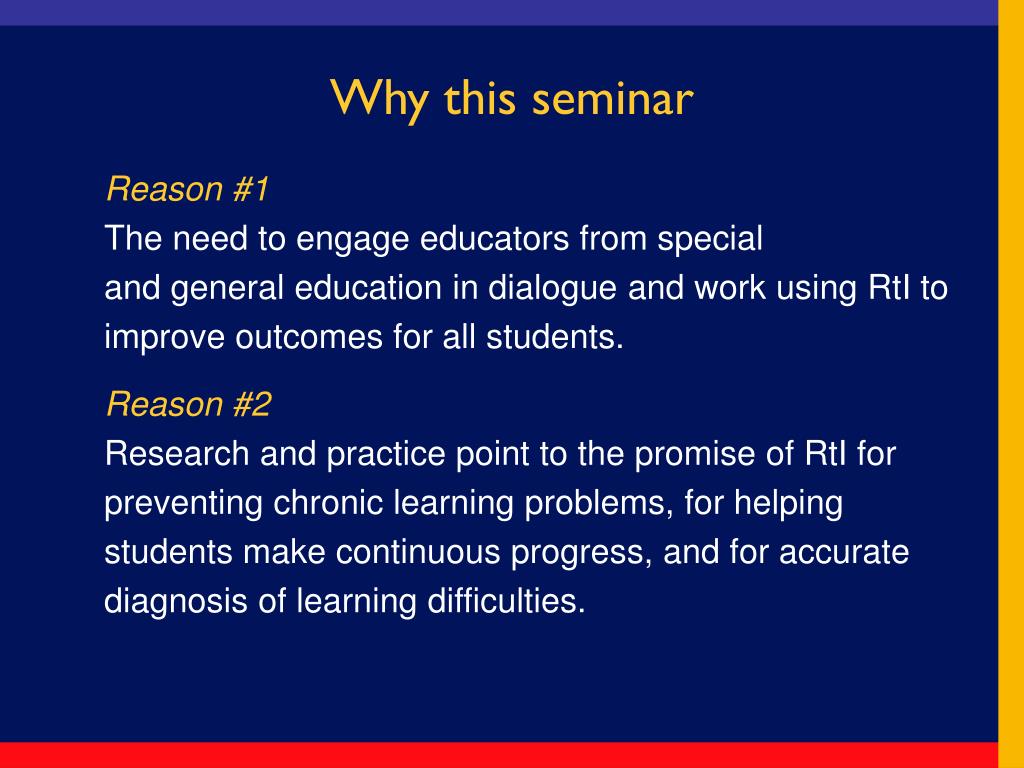 Why this seminar

Reason #1
The need to engage educators from special and general education in dialogue and work using RtI to improve outcomes for all students.

Reason #2
Research and practice point to the promise of RtI for preventing chronic learning problems, for helping students make continuous progress, and for accurate diagnosis of learning difficulties.